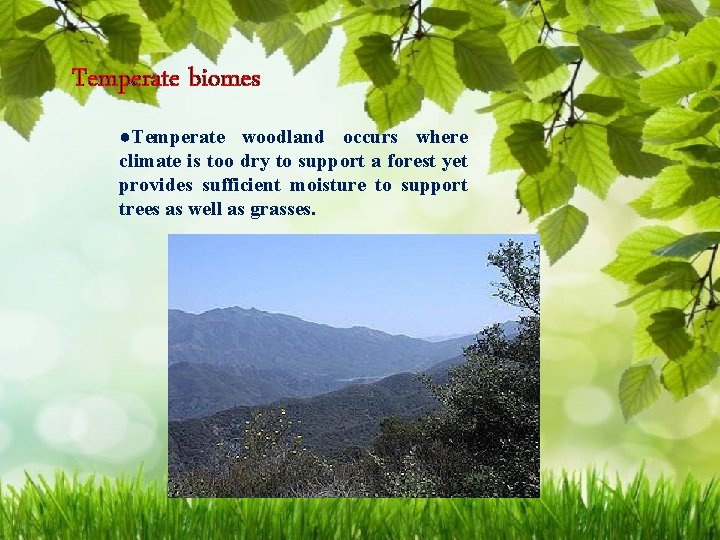 Temperate biomes

●Temperate woodland occurs where climate is too dry to support a forest yet provides sufficient moisture to support trees as well as grasses.